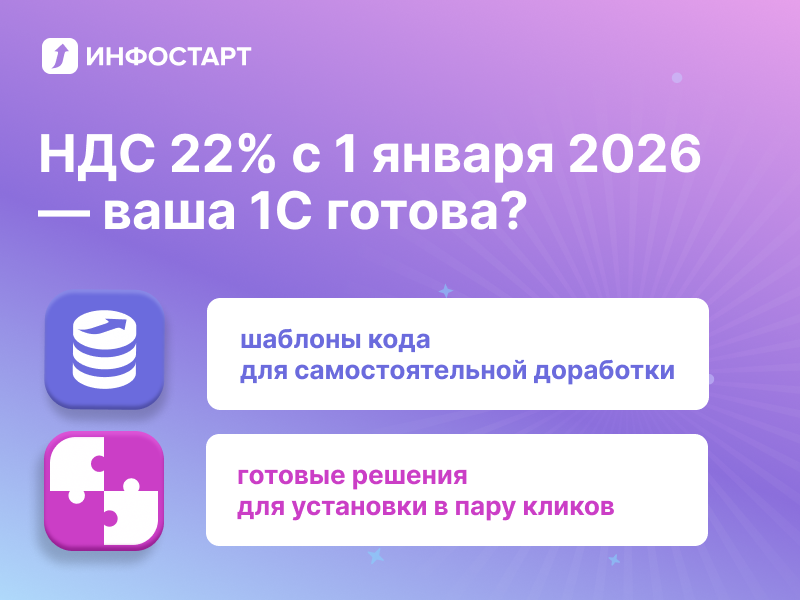 ИНФОСТАРТ

НДС 22% с 1 января 2026 — ваша 1С готова?

шаблоны кода для самостоятельной доработки

готовые решения для установки в пару кликов